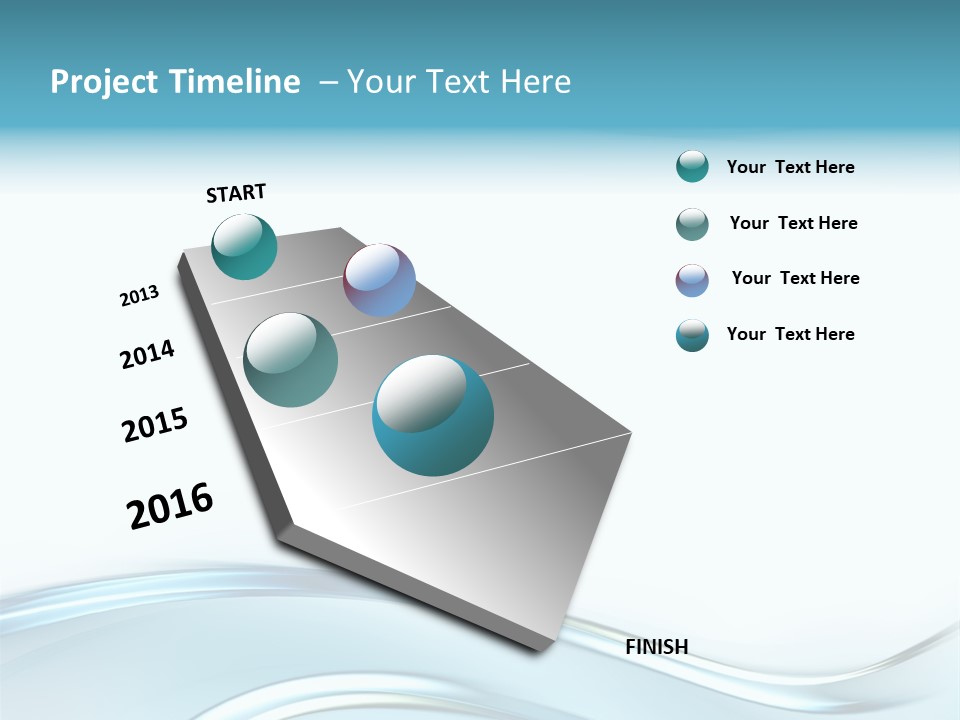 Project Timeline – Your Text Here

START

2013

2014

2015

2016

FINISH

Your Text Here

Your Text Here

Your Text Here

Your Text Here